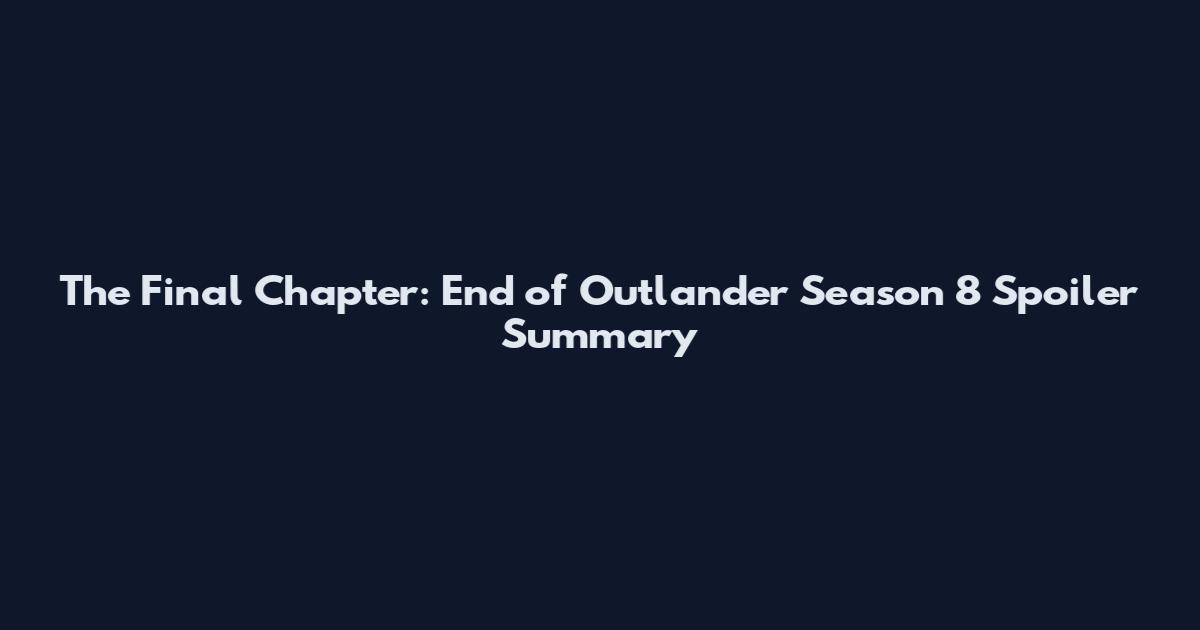 The Final Chapter: End of Outlander Season 8 Spoiler Summary